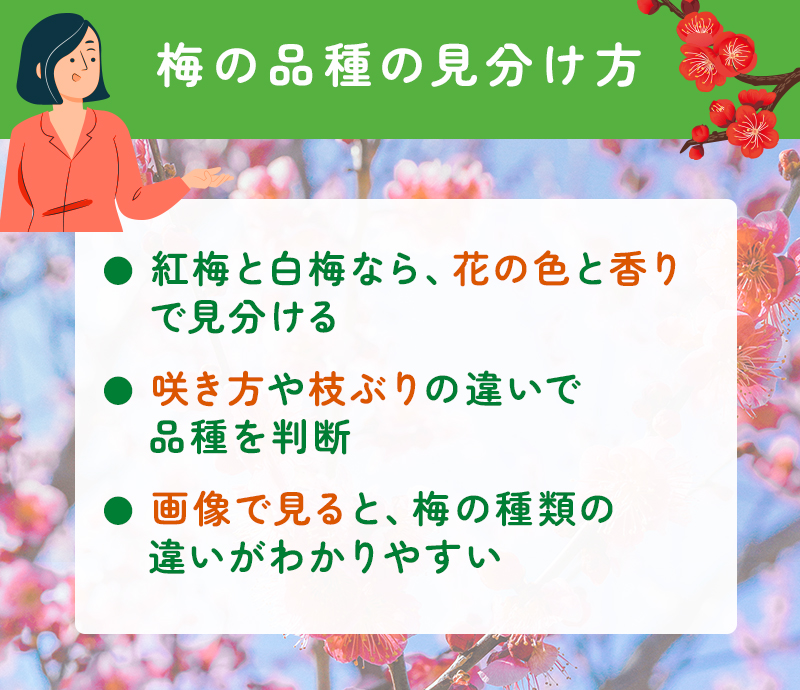 梅の品種の見分け方

● 紅梅と白梅なら、花の色と香りで見分ける

● 咲き方や枝ぶりの違いで品種を判断

● 画像で見ると、梅の種類の違いがわかりやすい